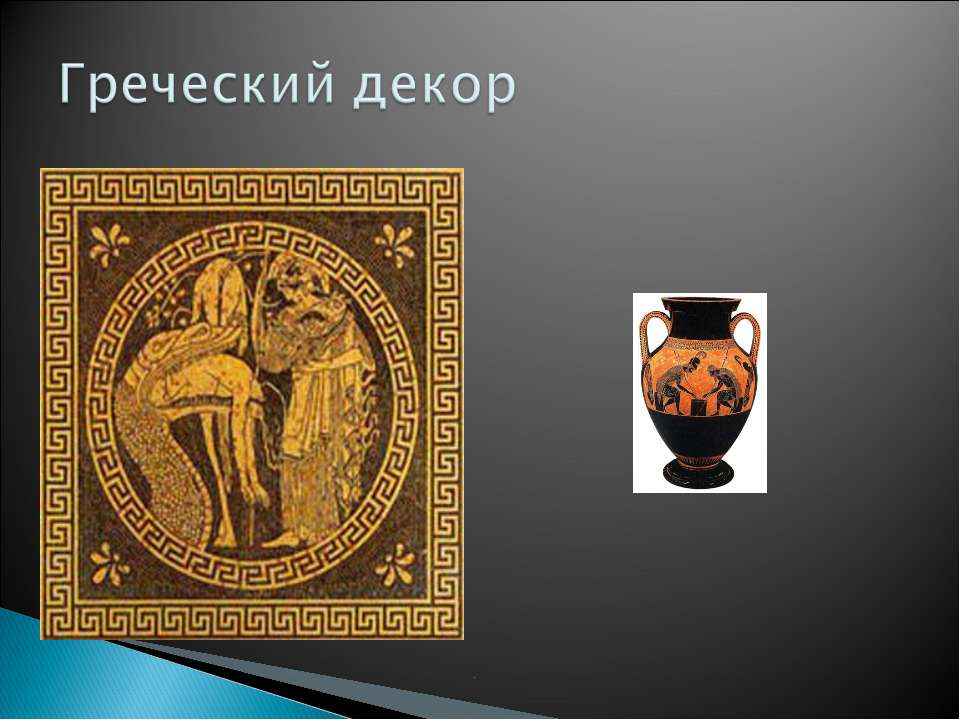 Греческий декор